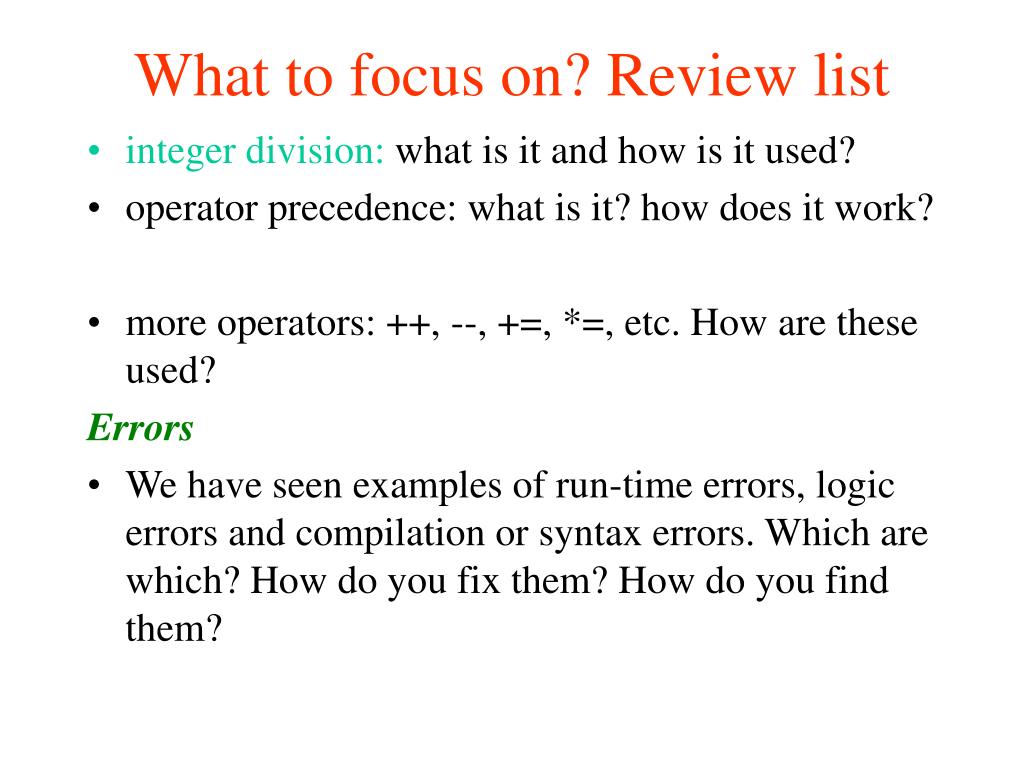 What to focus on? Review list

• integer division: what is it and how is it used?
• operator precedence: what is it? how does it work?

• more operators: ++, --, +=, *=, etc. How are these used?

Errors

• We have seen examples of run-time errors, logic errors and compilation or syntax errors. Which are which? How do you fix them? How do you find them?